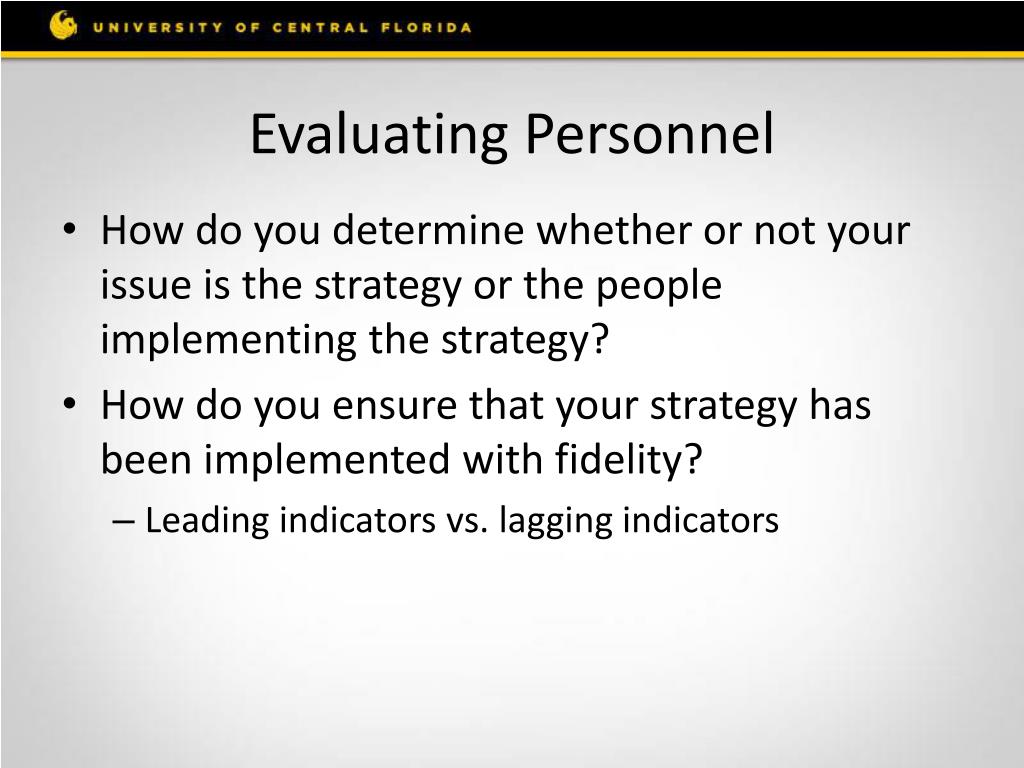 UNIVERSITY OF CENTRAL FLORIDA

Evaluating Personnel

• How do you determine whether or not your issue is the strategy or the people implementing the strategy?
• How do you ensure that your strategy has been implemented with fidelity?
– Leading indicators vs. lagging indicators